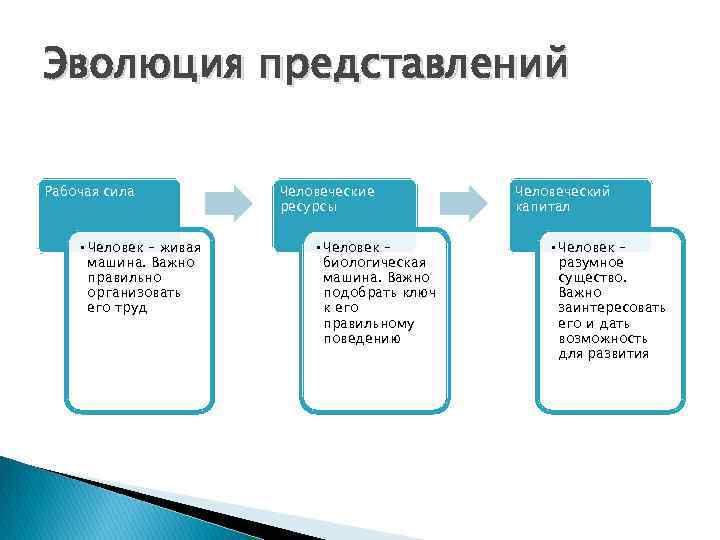 Эволюция представлений

Рабочая сила

• Человек – живая машина. Важно правильно организовать его труд

Человеческие ресурсы

• Человек – биологическая машина. Важно подобрать ключ к его правильному поведению

Человеческий капитал

• Человек – разумное существо. Важно заинтересовать его и дать возможность для развития